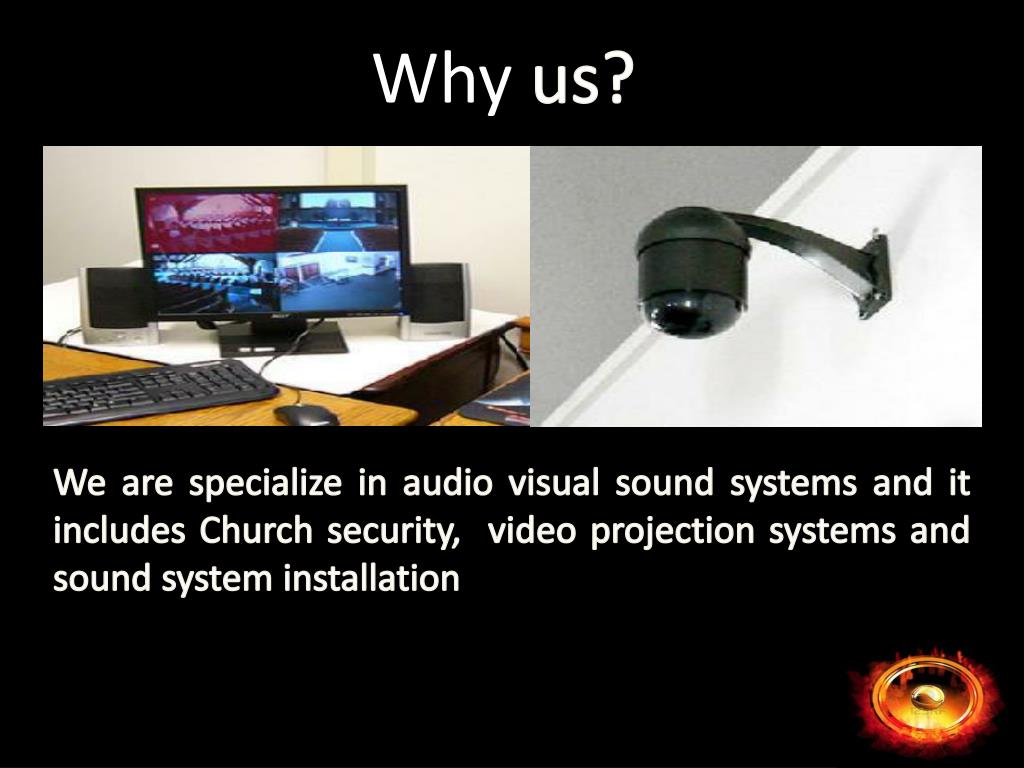 Why us?

We are specialize in audio visual sound systems and it includes Church security, video projection systems and sound system installation